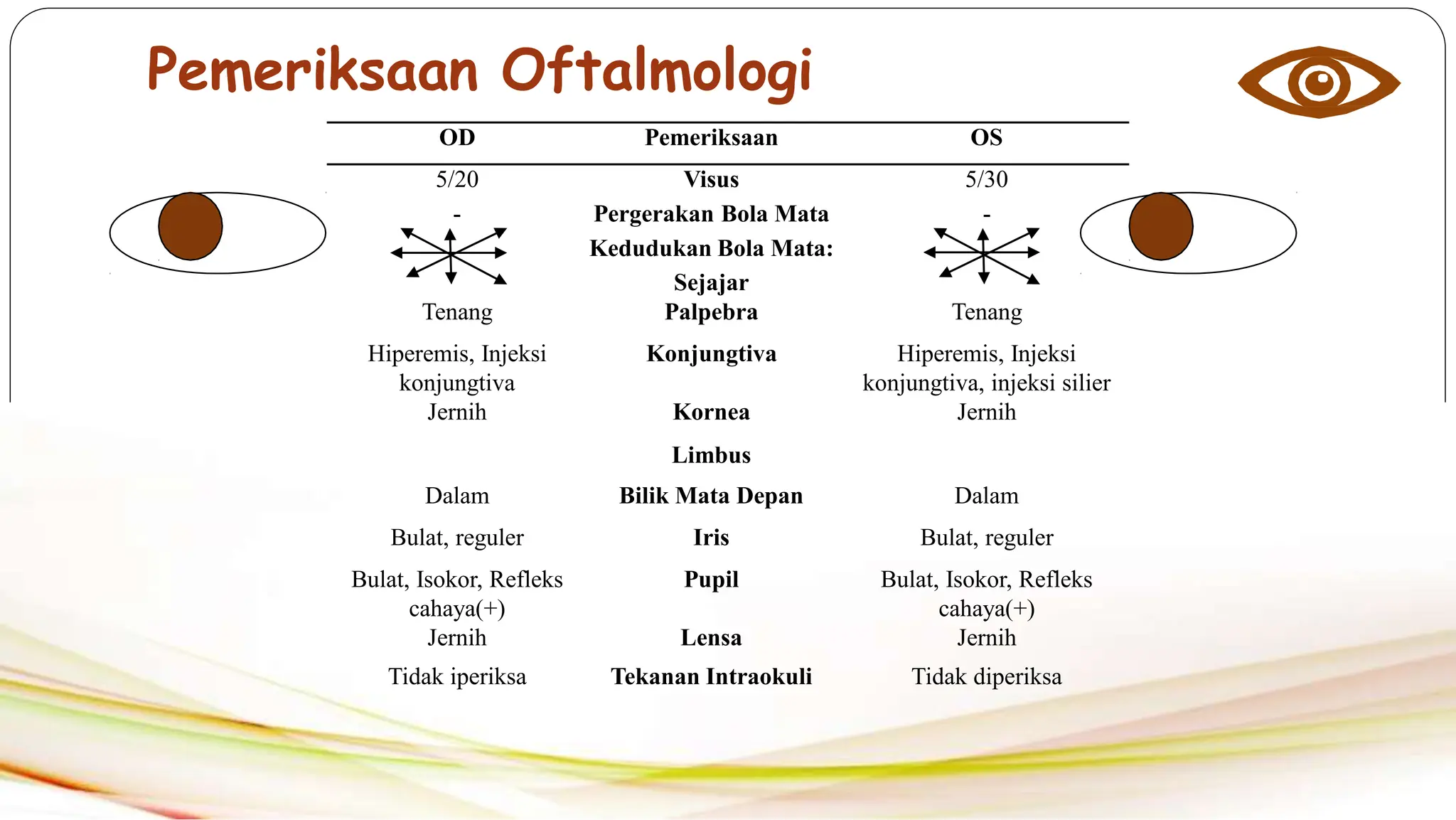 Pemeriksaan Oftalmologi

| OD | Pemeriksaan | OS |
|---|---|---|
| 5/20 | Visus | 5/30 |
| - | Pergerakan Bola Mata | - |
| | Kedudukan Bola Mata: Sejajar | |
| Tenang | Palpebra | Tenang |
| Hiperemis, Injeksi konjungtiva | Konjungtiva | Hiperemis, Injeksi konjungtiva, injeksi silier |
| Jernih | Kornea | Jernih |
| | Limbus | |
| Dalam | Bilik Mata Depan | Dalam |
| Bulat, reguler | Iris | Bulat, reguler |
| Bulat, Isokor, Refleks cahaya(+) | Pupil | Bulat, Isokor, Refleks cahaya(+) |
| Jernih | Lensa | Jernih |
| Tidak iperiksa | Tekanan Intraokuli | Tidak diperiksa |